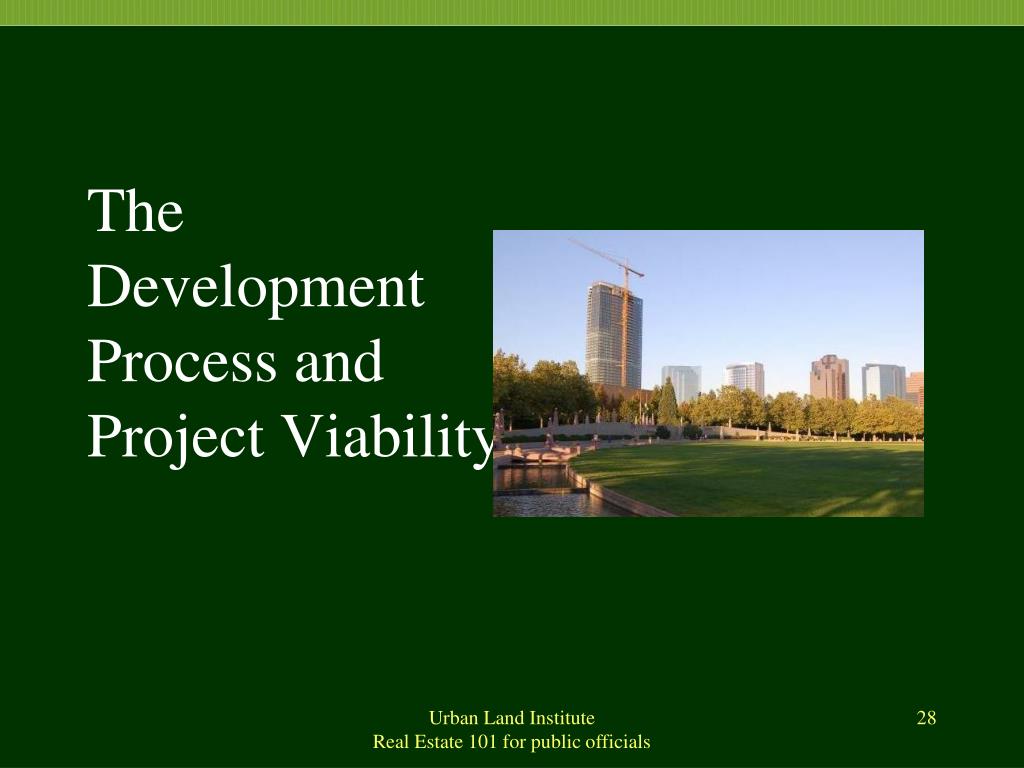 The Development Process and Project Viability

Urban Land Institute
Real Estate 101 for public officials

28